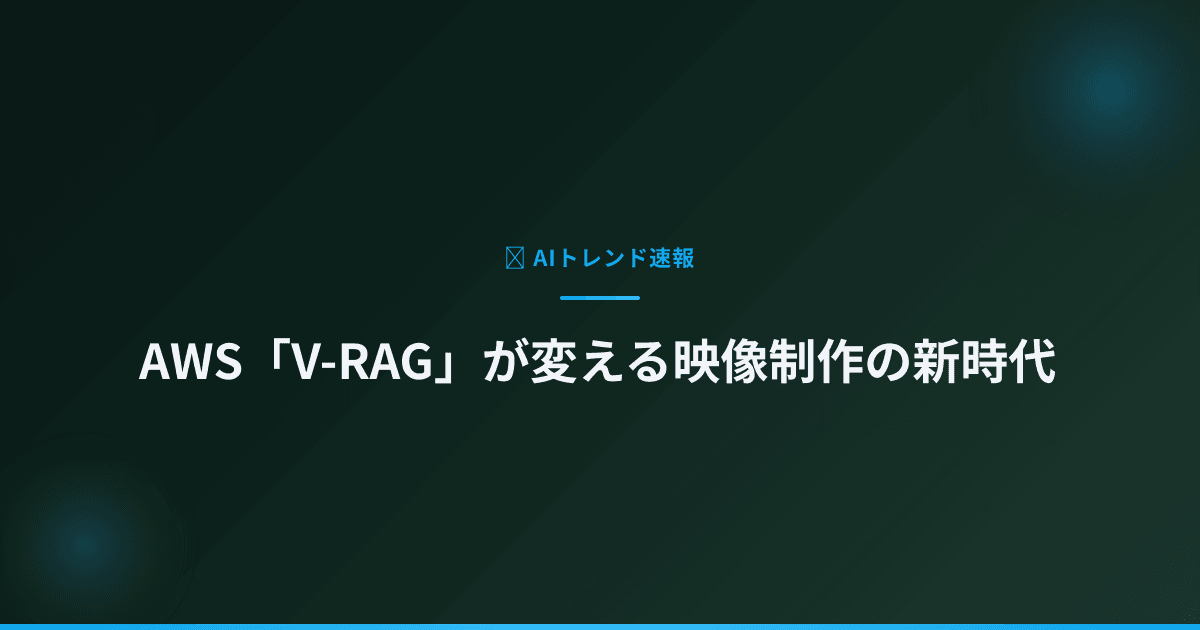 AIトレンド速報

AWS「V-RAG」が変える映像制作の新時代